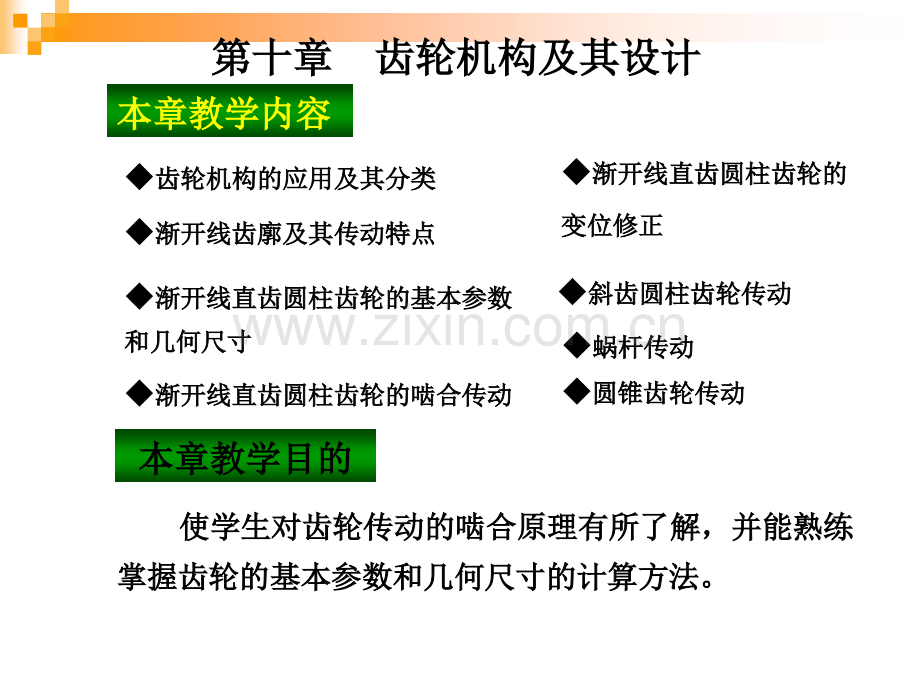 第十章　齿轮机构及其设计

本章教学内容

◆齿轮机构的应用及其分类

◆渐开线齿廓及其传动特点

◆渐开线直齿圆柱齿轮的基本参数和几何尺寸

◆渐开线直齿圆柱齿轮的啮合传动

◆渐开线直齿圆柱齿轮的变位修正

◆斜齿圆柱齿轮传动

◆蜗杆传动

◆圆锥齿轮传动

www.zixin.com.cn

本章教学目的

使学生对齿轮传动的啮合原理有所了解，并能熟练掌握齿轮的基本参数和几何尺寸的计算方法。